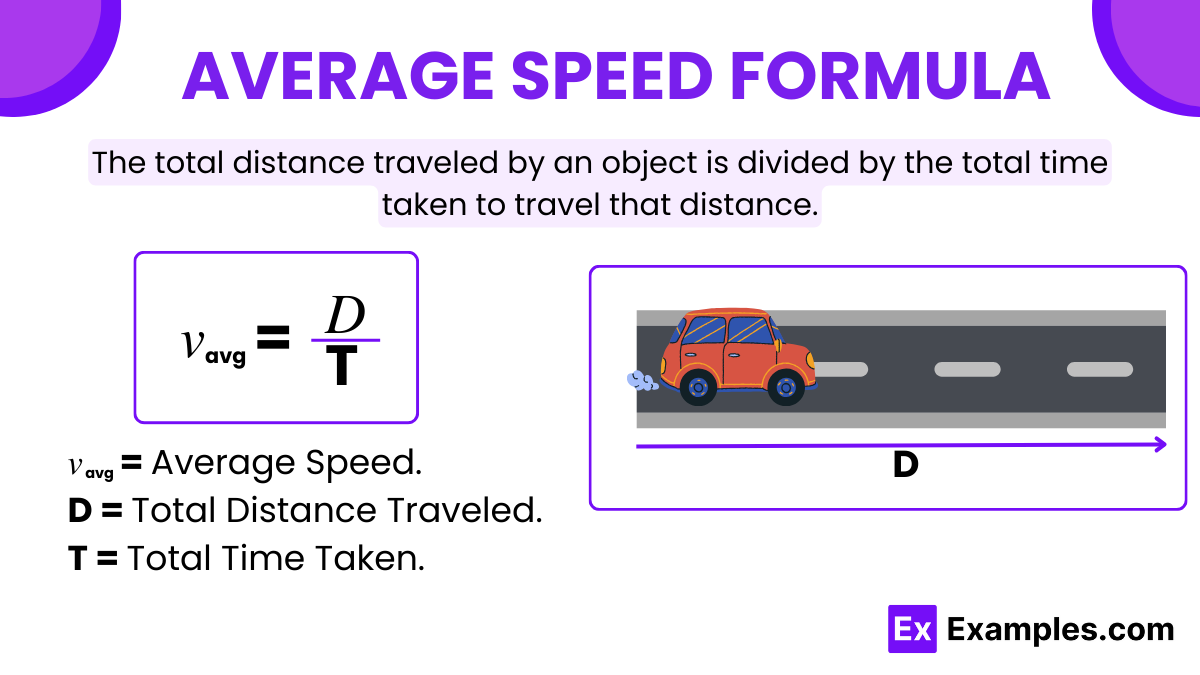 AVERAGE SPEED FORMULA

The total distance traveled by an object is divided by the total time taken to travel that distance.

$v_{avg} = \frac{D}{T}$

$v_{avg}$ = Average Speed.
D = Total Distance Traveled.
T = Total Time Taken.

D

Ex Examples.com